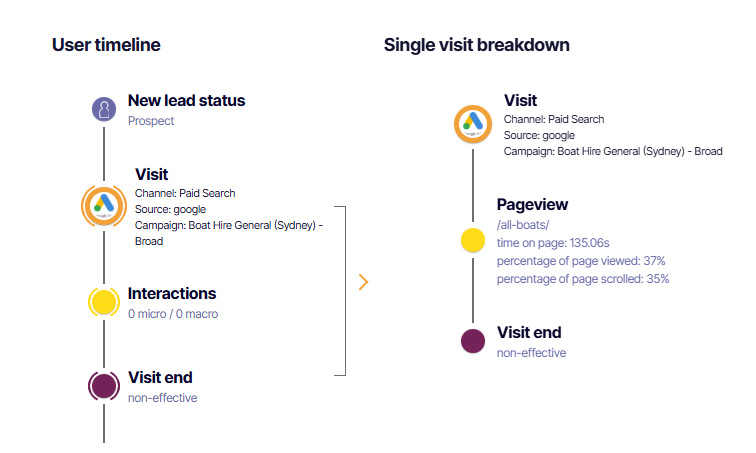 User timeline

New lead status
Prospect

Visit
Channel: Paid Search
Source: google
Campaign: Boat Hire General (Sydney) - Broad

Interactions
0 micro / 0 macro

Visit end
non-effective

Single visit breakdown

Visit
Channel: Paid Search
Source: google
Campaign: Boat Hire General (Sydney) - Broad

Pageview
/all-boats/
time on page: 135.06s
percentage of page viewed: 37%
percentage of page scrolled: 35%

Visit end
non-effective